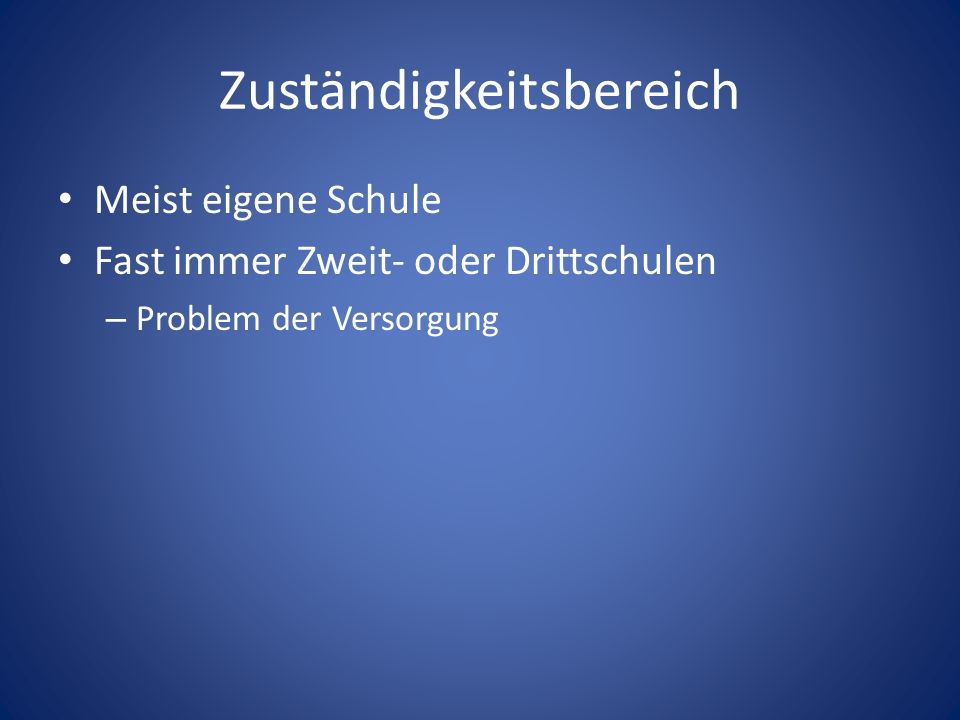 Zuständigkeitsbereich

• Meist eigene Schule
• Fast immer Zweit- oder Drittschulen
– Problem der Versorgung